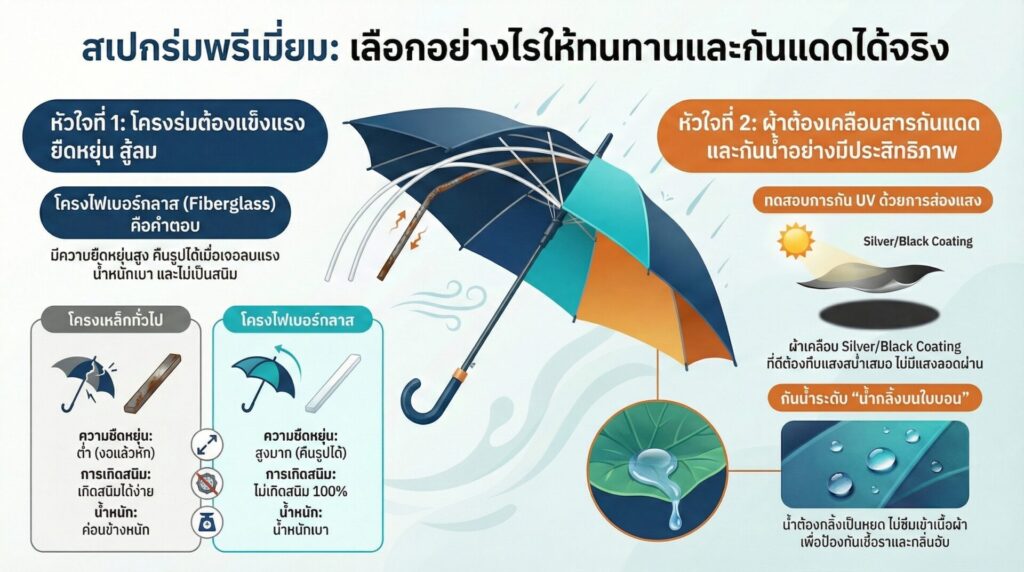 สเปกร่มพรีเมี่ยม: เลือกอย่างไรให้ทนทานและกันแดดได้จริง

หัวใจที่ 1: โครงร่มต้องแข็งแรง ยืดหยุ่น สู้ลม

โครงไฟเบอร์กลาส (Fiberglass) คือคำตอบ

มีความยืดหยุ่นสูง คืนรูปได้เมื่อเจอลมแรง น้ำหนักเบา และไม่เป็นสนิม

โครงเหล็กทั่วไป

ความยืดหยุ่น: ต่ำ (งอแล้วหัก)

การเกิดสนิม: เกิดสนิมได้ง่าย

น้ำหนัก: ค่อนข้างหนัก

โครงไฟเบอร์กลาส

ความยืดหยุ่น: สูงมาก (คืนรูปได้)

การเกิดสนิม: ไม่เกิดสนิม 100%

น้ำหนัก: น้ำหนักเบา

หัวใจที่ 2: ผ้าต้องเคลือบสารกันแดด และกันน้ำอย่างมีประสิทธิภาพ

ทดสอบการกัน UV ด้วยการส่องแสง

Silver/Black Coating

ผ้าเคลือบ Silver/Black Coating ที่ดีต้องทึบแสงสม่ำเสมอ ไม่มีแสงลอดผ่าน

กันน้ำระดับ "น้ำกลิ้งบนใบบอน"

น้ำต้องกลิ้งเป็นหยด ไม่ซึมเข้าเนื้อผ้า เพื่อป้องกันเชื้อราและกลิ่นอับ